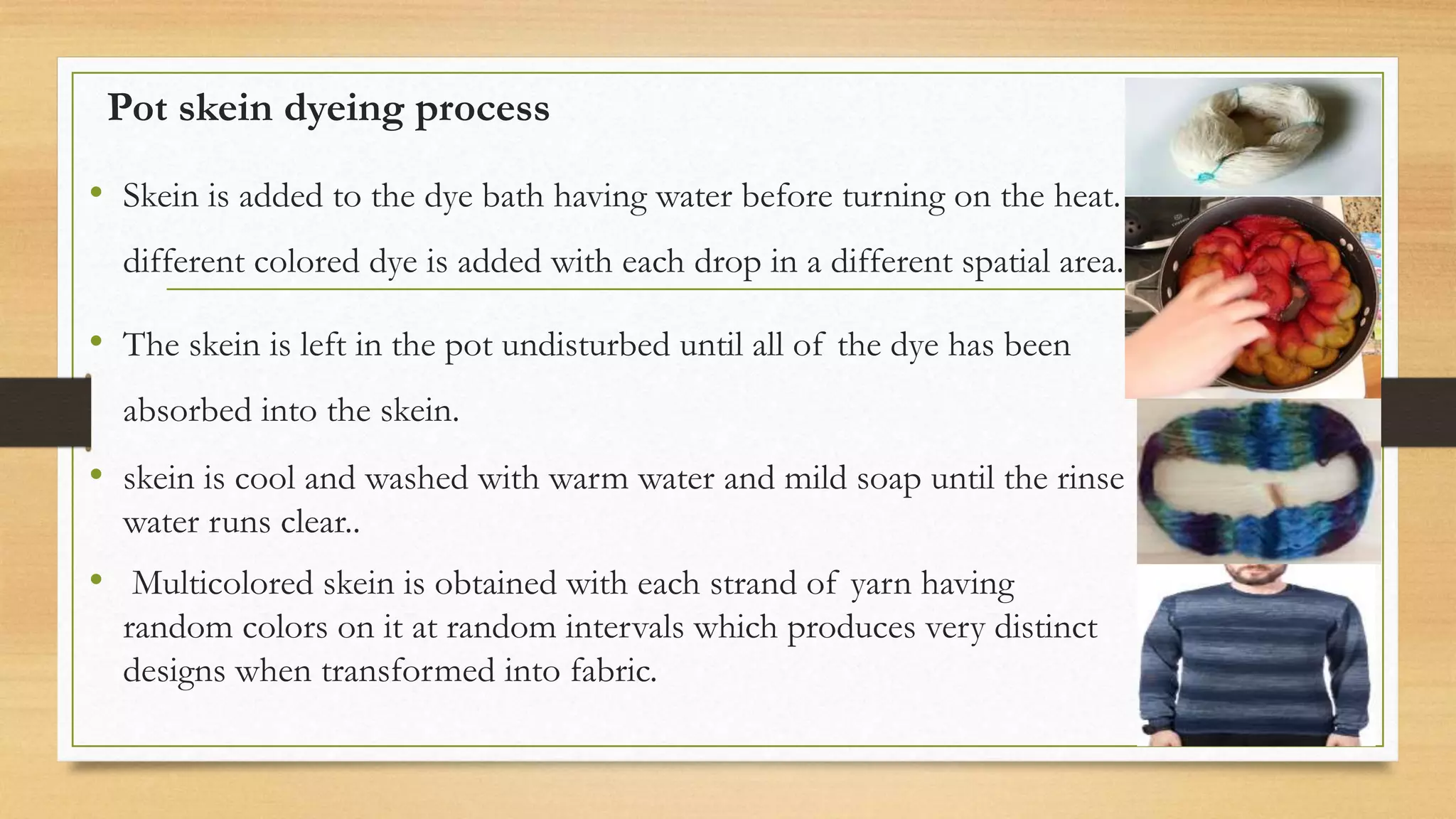 Pot skein dyeing process

• Skein is added to the dye bath having water before turning on the heat. different colored dye is added with each drop in a different spatial area.

• The skein is left in the pot undisturbed until all of the dye has been absorbed into the skein.

• skein is cool and washed with warm water and mild soap until the rinse water runs clear..

• Multicolored skein is obtained with each strand of yarn having random colors on it at random intervals which produces very distinct designs when transformed into fabric.